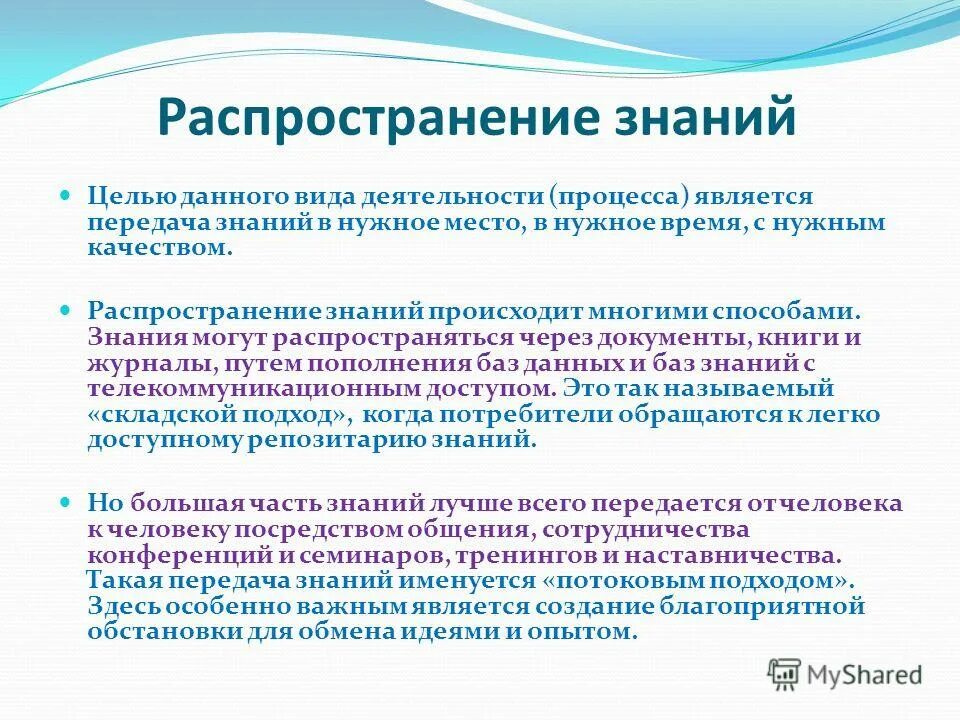 Распространение знаний

Целью данного вида деятельности (процесса) является передача знаний в нужное место, в нужное время, с нужным качеством.

Распространение знаний происходит многими способами. Знания могут распространяться через документы, книги и журналы, путем пополнения баз данных и баз знаний с телекоммуникационным доступом. Это так называемый «складской подход», когда потребители обращаются к легко доступному репозитарию знаний.

Но большая часть знаний лучше всего передается от человека к человеку посредством общения, сотрудничества конференций и семинаров, тренингов и наставничества. Такая передача знаний именуется «потоковым подходом». Здесь особенно важным является создание благоприятной обстановки для обмена идеями и опытом.

MyShared